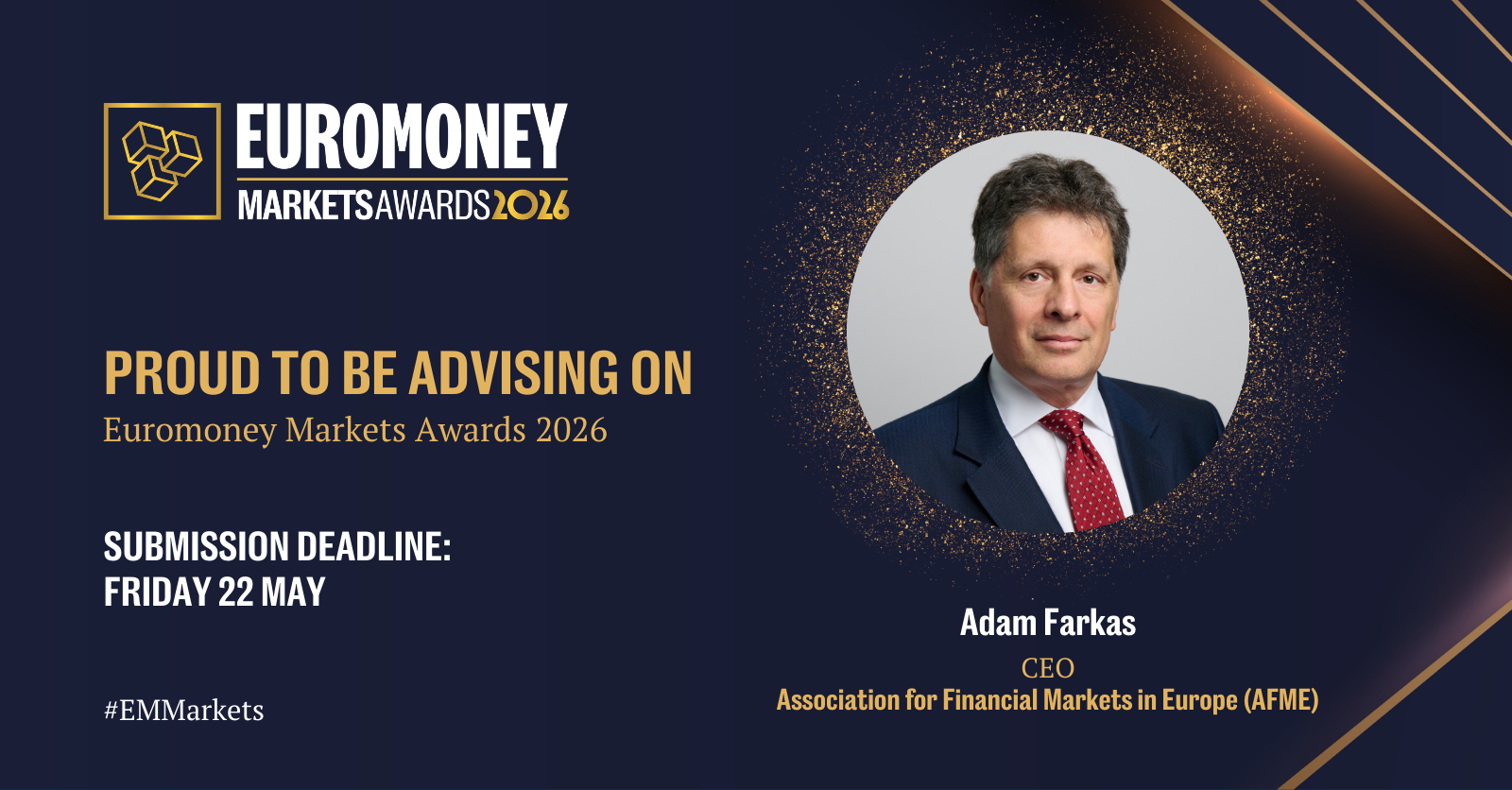 EUROMONEY
MARKETS AWARDS 2026

PROUD TO BE ADVISING ON
Euromoney Markets Awards 2026

SUBMISSION DEADLINE:
FRIDAY 22 MAY

#EMMarkets

Adam Farkas
CEO
Association for Financial Markets in Europe (AFME)